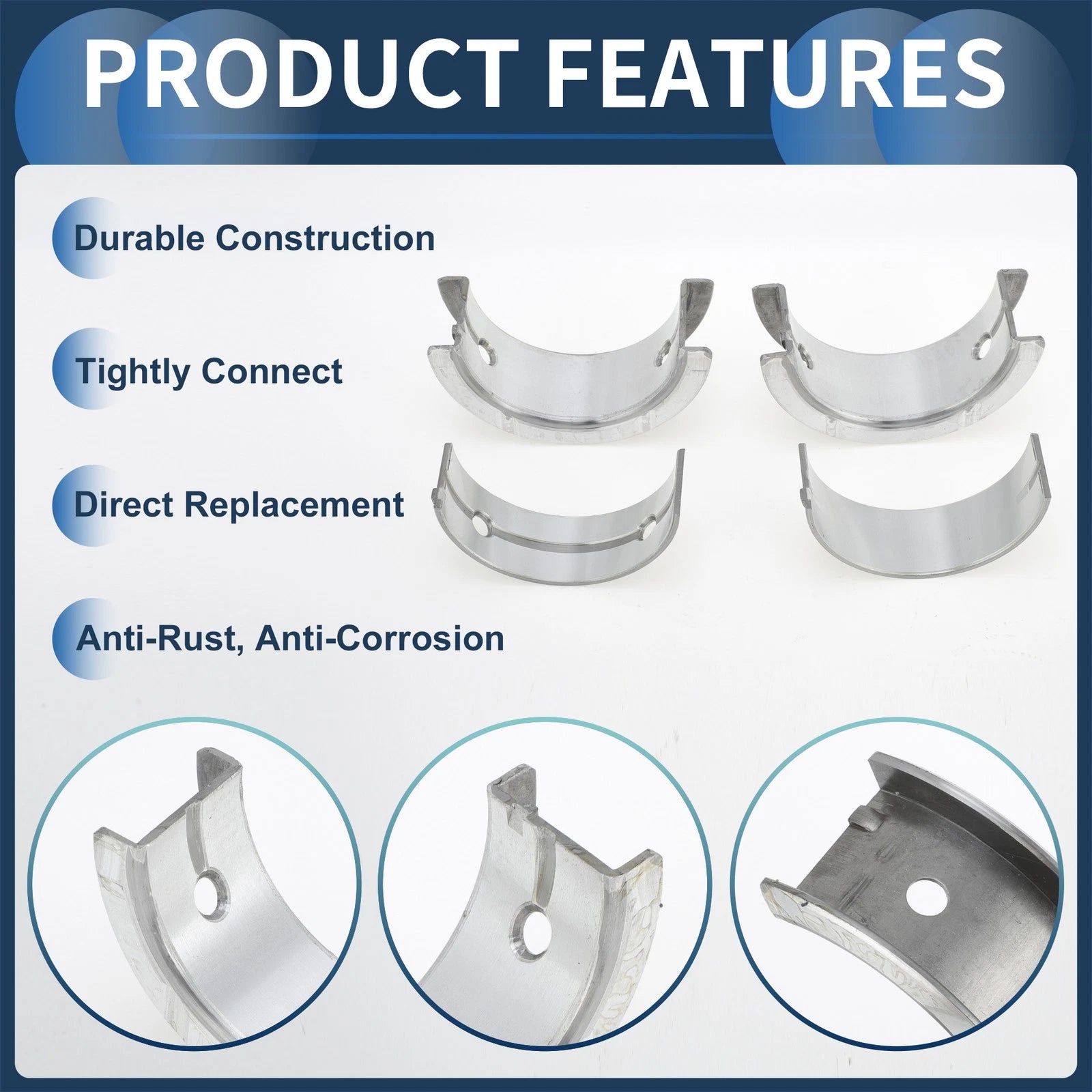 PRODUCT FEATURES

Durable Construction

Tightly Connect

Direct Replacement

Anti-Rust, Anti-Corrosion